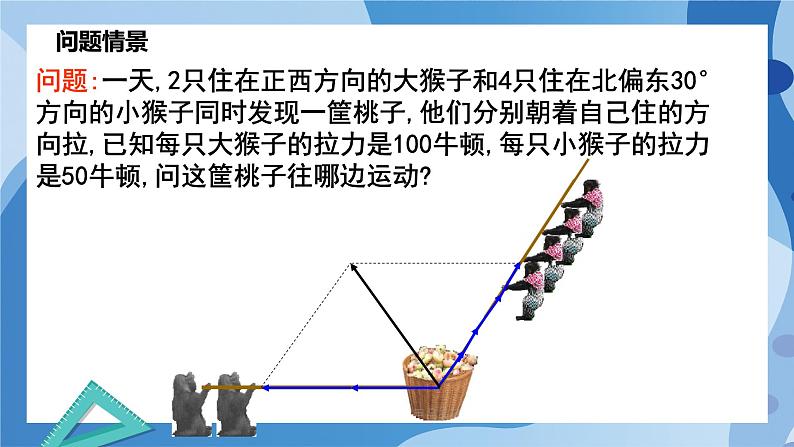 问题情景

问题:一天,2只住在正西方向的大猴子和4只住在北偏东30°方向的小猴子同时发现一筐桃子,他们分别朝着自己住的方向拉,已知每只大猴子的拉力是100牛顿,每只小猴子的拉力是50牛顿,问这筐桃子往哪边运动?